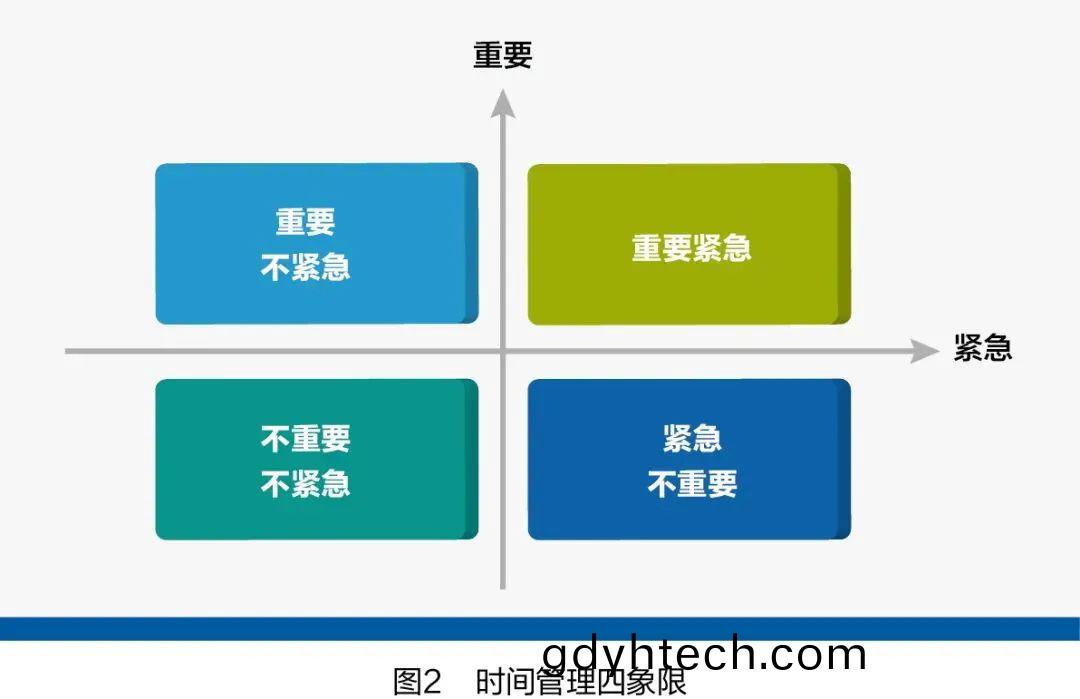 重要

重要
不紧急

重要紧急

紧急

不重要
不紧急

紧急
不重要

gdyhtech.com

图2 时间管理四象限